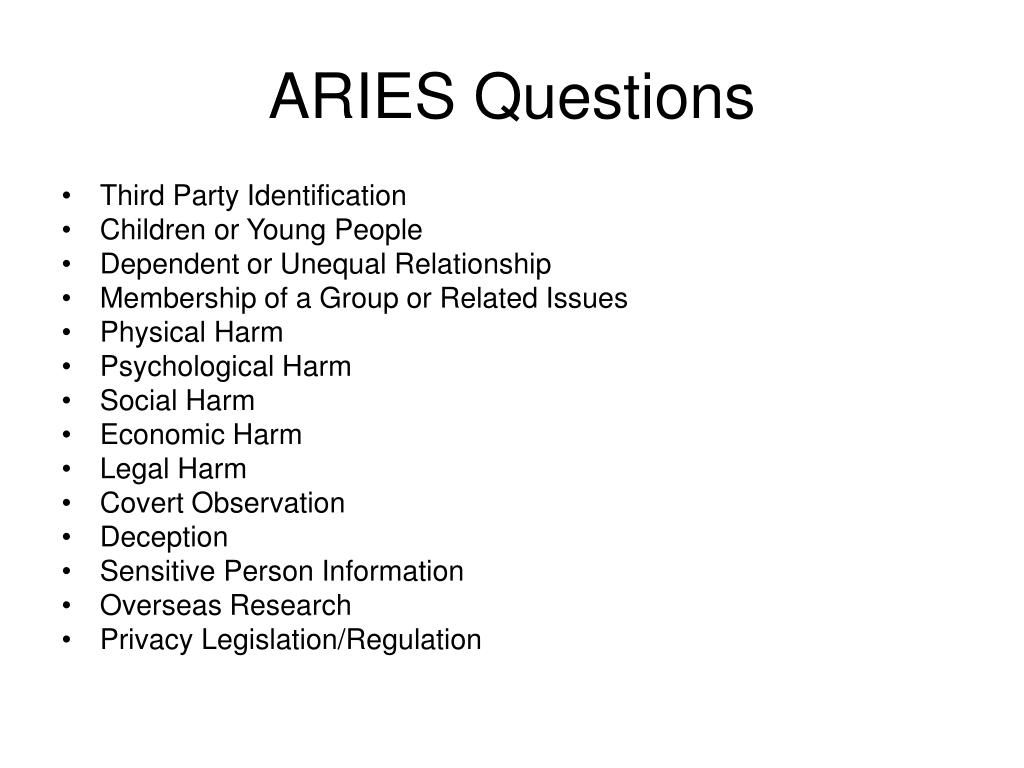 ARIES Questions

• Third Party Identification
• Children or Young People
• Dependent or Unequal Relationship
• Membership of a Group or Related Issues
• Physical Harm
• Psychological Harm
• Social Harm
• Economic Harm
• Legal Harm
• Covert Observation
• Deception
• Sensitive Person Information
• Overseas Research
• Privacy Legislation/Regulation